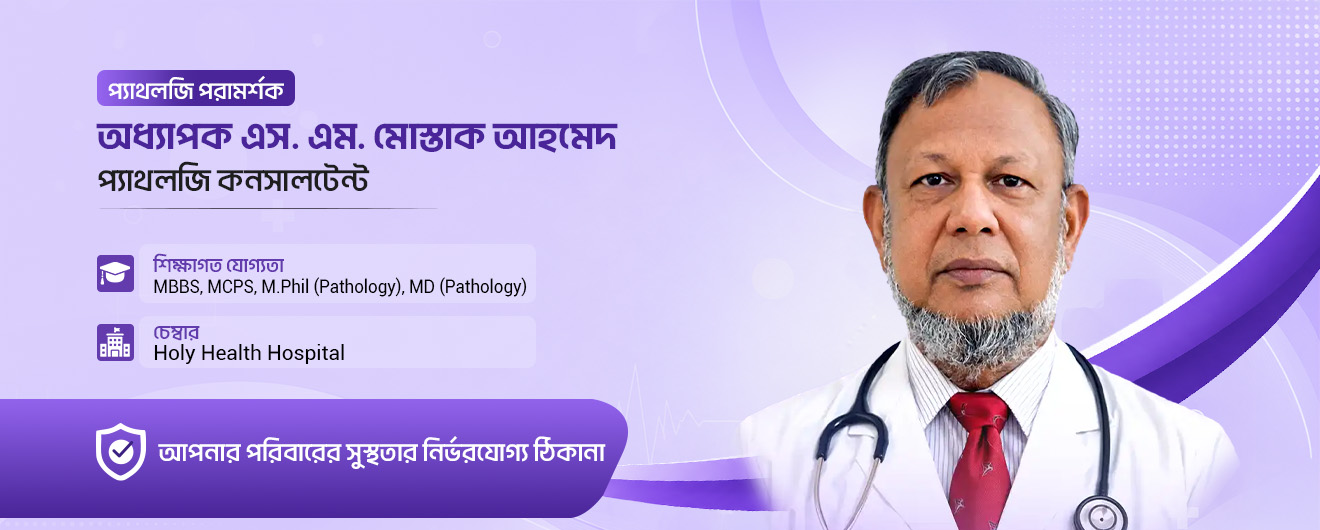 প্যাথলজি পরামর্শক

অধ্যাপক এস. এম. মোস্তাক আহমেদ

প্যাথলজি কনসালটেন্ট

শিক্ষাগত যোগ্যতা
MBBS, MCPS, M.Phil (Pathology), MD (Pathology)

চেম্বার
Holy Health Hospital

আপনার পরিবারের সুস্থতার নির্ভরযোগ্য ঠিকানা